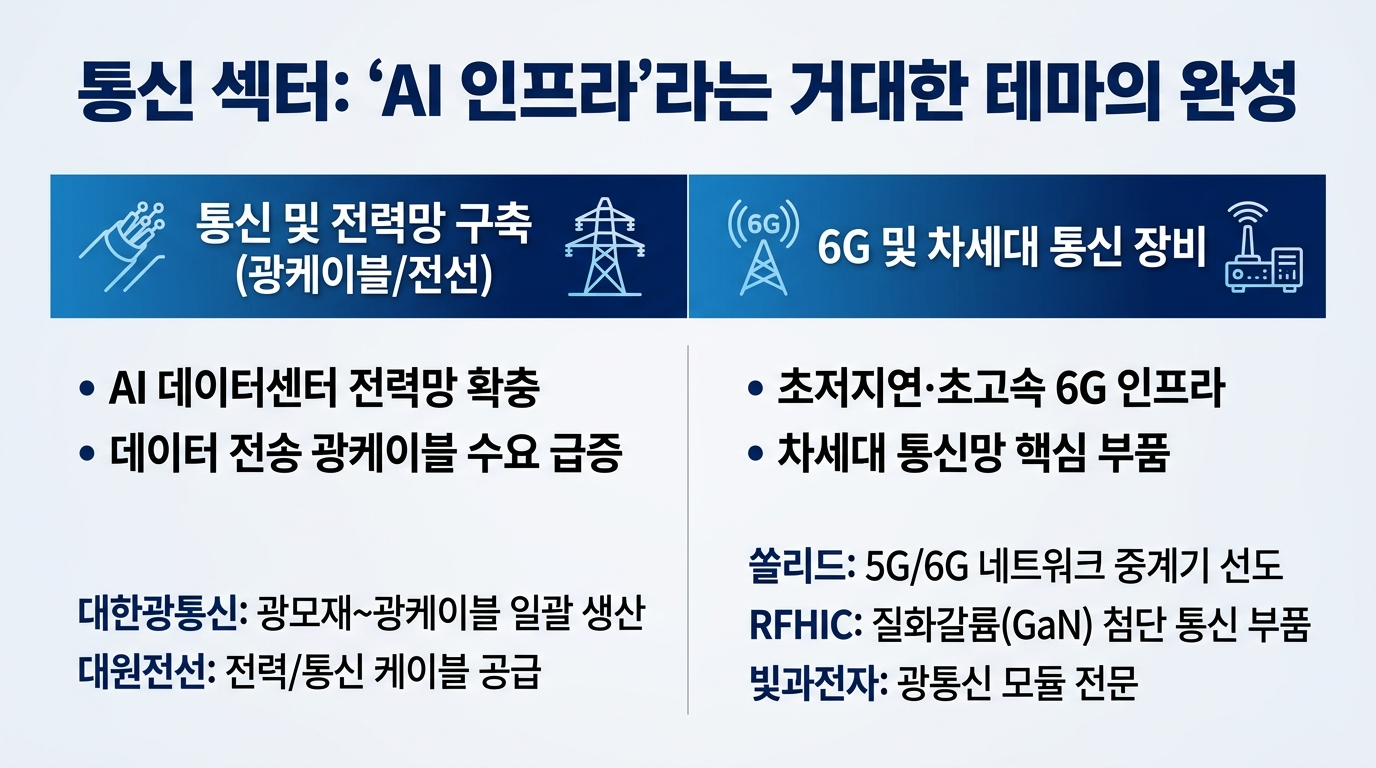 통신 섹터: ‘AI 인프라’라는 거대한 테마의 완성

통신 및 전력망 구축 (광케이블/전선)

• AI 데이터센터 전력망 확충
• 데이터 전송 광케이블 수요 급증

대한광통신: 광모재~광케이블 일괄 생산
대원전선: 전력/통신 케이블 공급

6G

6G 및 차세대 통신 장비

• 초저지연·초고속 6G 인프라
• 차세대 통신망 핵심 부품

쏠리드: 5G/6G 네트워크 중계기 선도
RFHIC: 질화갈륨(GaN) 첨단 통신 부품
빛과전자: 광통신 모듈 전문